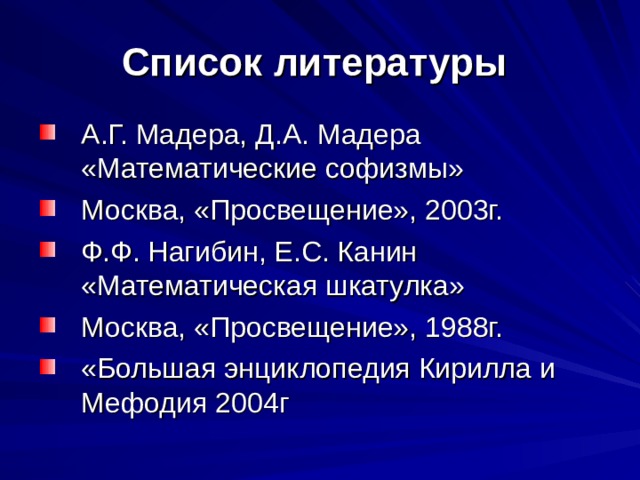 Список литературы

А.Г. Мадера, Д.А. Мадера «Математические софизмы»

Москва, «Просвещение», 2003г.

Ф.Ф. Нагибин, Е.С. Канин «Математическая шкатулка»

Москва, «Просвещение», 1988г.

«Большая энциклопедия Кирилла и Мефодия 2004г